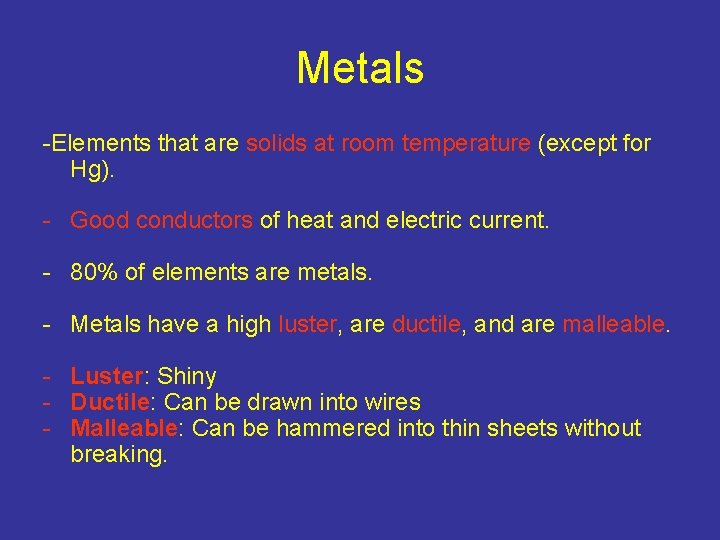 Metals

-Elements that are solids at room temperature (except for Hg).

- Good conductors of heat and electric current.

- 80% of elements are metals.

- Metals have a high luster, are ductile, and are malleable.

- Luster: Shiny
- Ductile: Can be drawn into wires
- Malleable: Can be hammered into thin sheets without breaking.